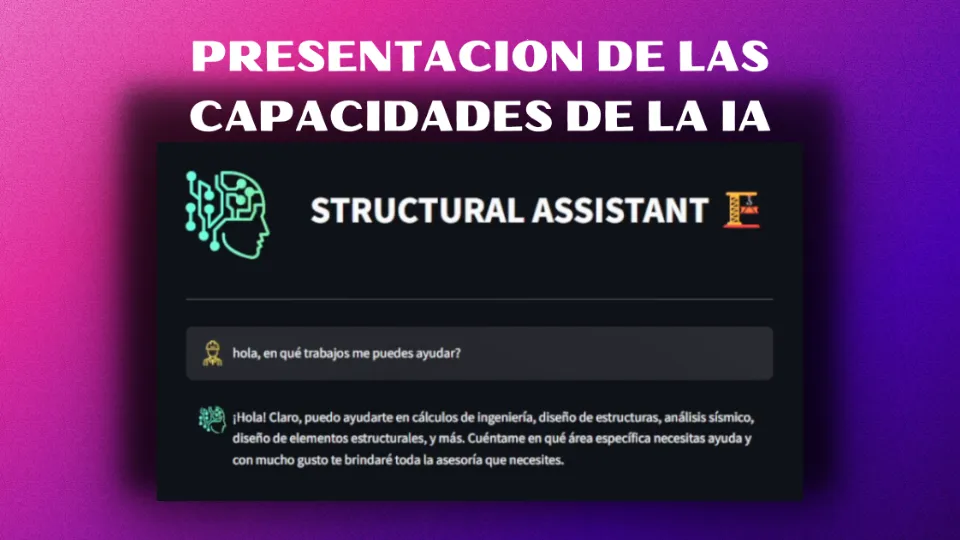 PRESENTACION DE LAS CAPACIDADES DE LA IA

STRUCTURAL ASSISTANT

hola, en qué trabajos me puedes ayudar?

¡Hola! Claro, puedo ayudarte en cálculos de ingeniería, diseño de estructuras, análisis sísmico, diseño de elementos estructurales, y más. Cuéntame en qué área específica necesitas ayuda y con mucho gusto te brindaré toda la asesoría que necesites.